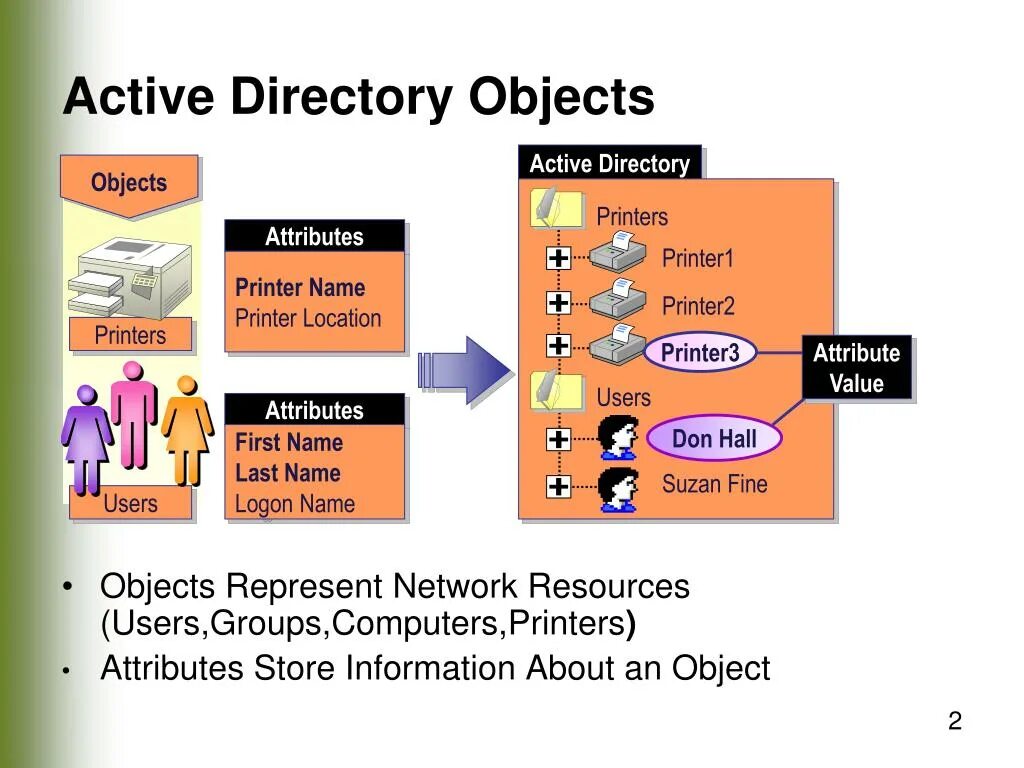 Active Directory Objects

Objects

Printers

Users

Attributes
Printer Name
Printer Location

Attributes
First Name
Last Name
Logon Name

Active Directory
Printers
Printer1
Printer2
Printer3
Users
Don Hall
Suzan Fine

Attribute Value

• Objects Represent Network Resources (Users,Groups,Computers,Printers)
• Attributes Store Information About an Object

2